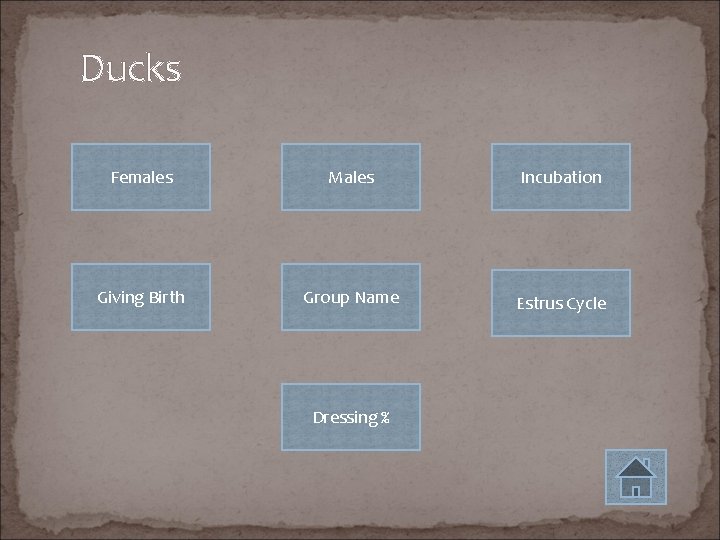 Ducks

Females

Males

Incubation

Giving Birth

Group Name

Estrus Cycle

Dressing %